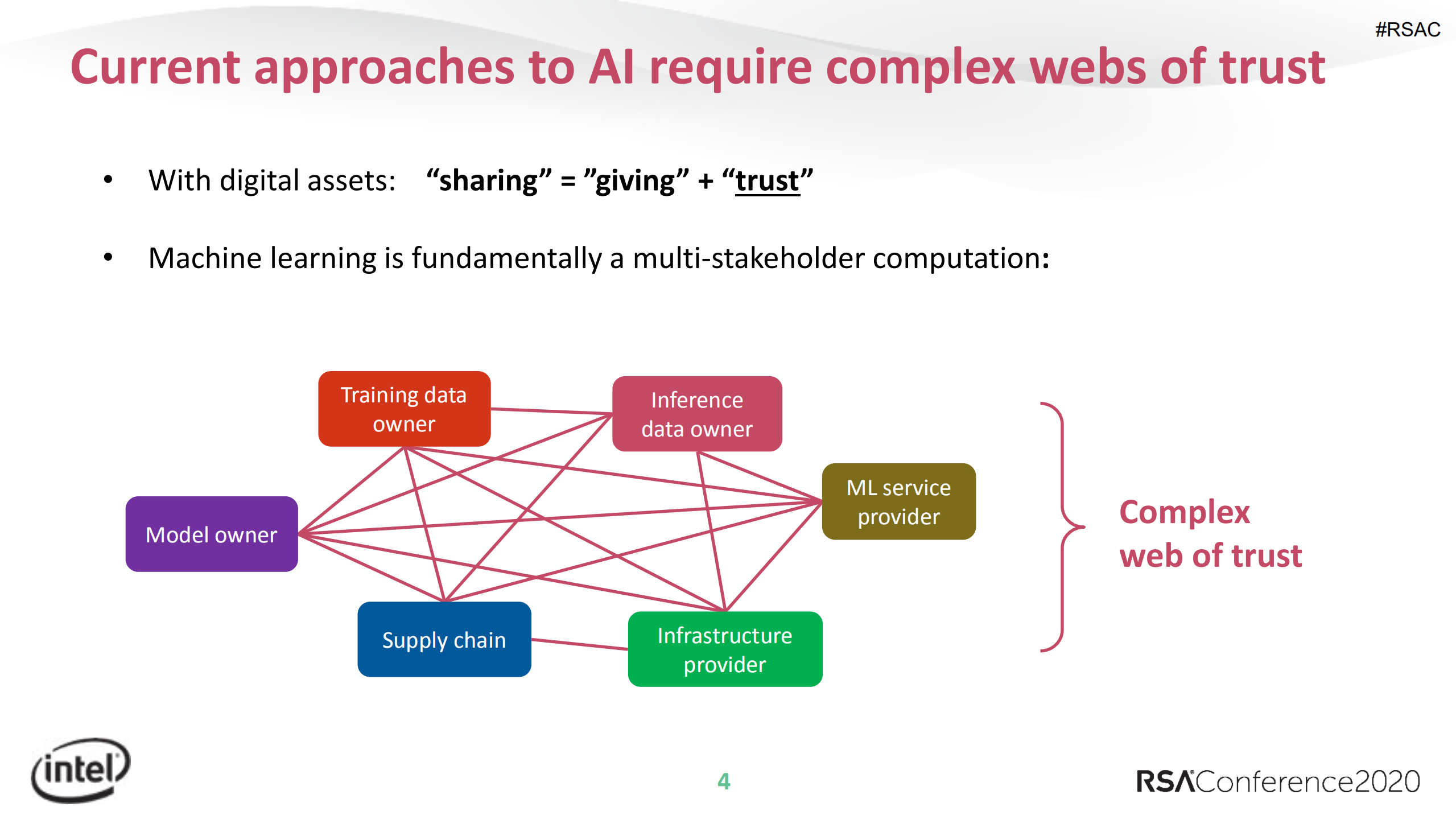 #RSAC

Current approaches to AI require complex webs of trust

• With digital assets: “sharing” = ”giving” + “trust”

• Machine learning is fundamentally a multi-stakeholder computation:

Training data owner

Inference data owner

ML service provider

Model owner

Supply chain

Infrastructure provider

Complex web of trust

intel

4

RSAConference2020